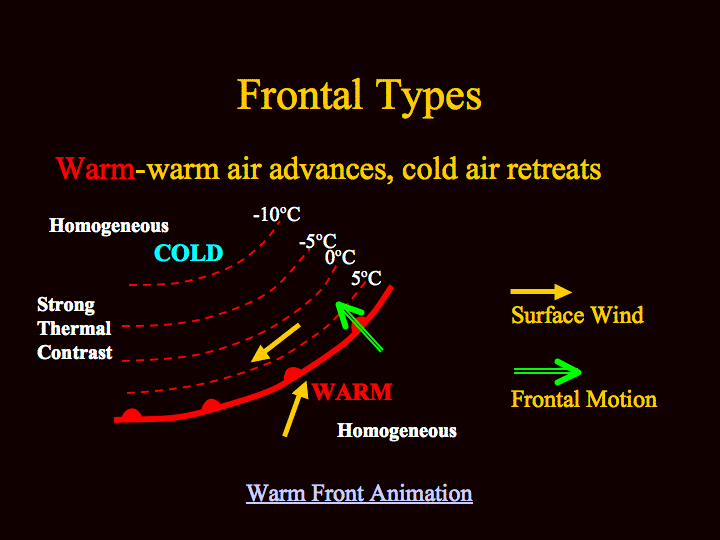 Frontal Types

Warm-warm air advances, cold air retreats

Homogeneous

COLD

-10ºC

-5ºC

0ºC

5ºC

Strong Thermal Contrast

WARM

Homogeneous

Surface Wind

Frontal Motion

Warm Front Animation